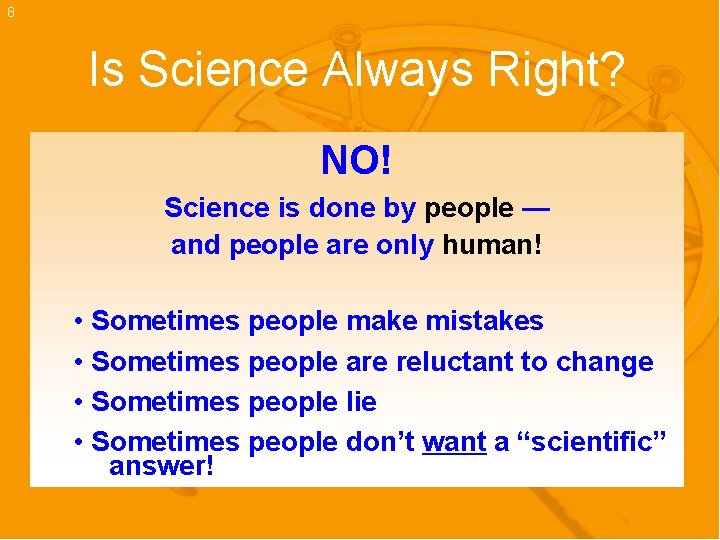 8

Is Science Always Right?

NO!

Science is done by people — and people are only human!

• Sometimes people make mistakes
• Sometimes people are reluctant to change
• Sometimes people lie
• Sometimes people don't want a "scientific" answer!